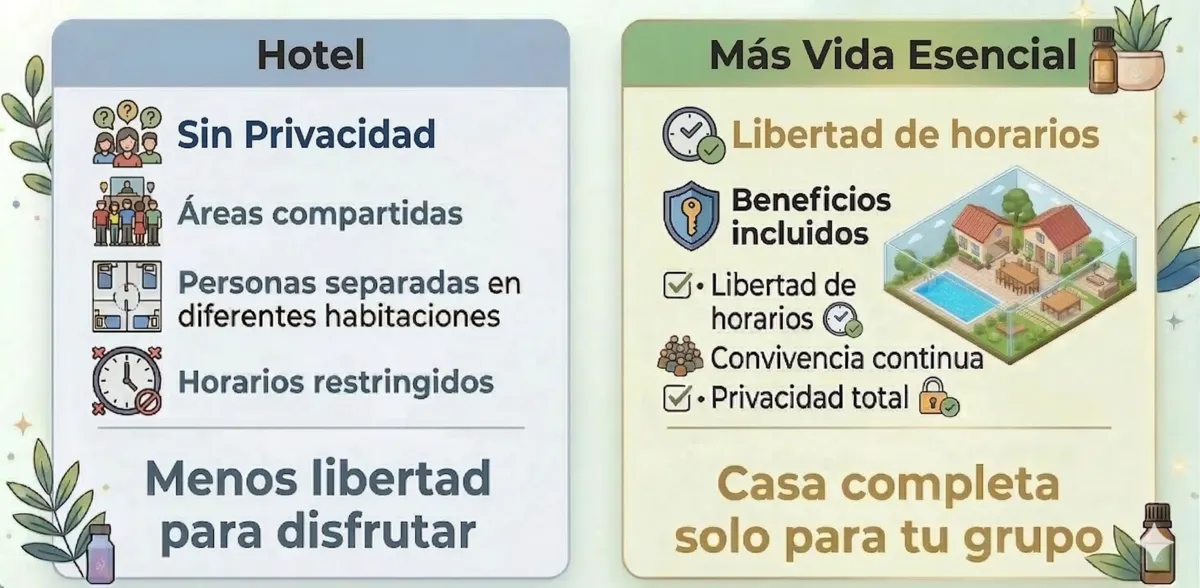 Hotel

Sin Privacidad

Áreas compartidas

Personas separadas en diferentes habitaciones

Horarios restringidos

Menos libertad para disfrutar

Más Vida Esencial

Libertad de horarios

Beneficios incluidos

• Libertad de horarios

Convivencia continua

• Privacidad total

Casa completa solo para tu grupo